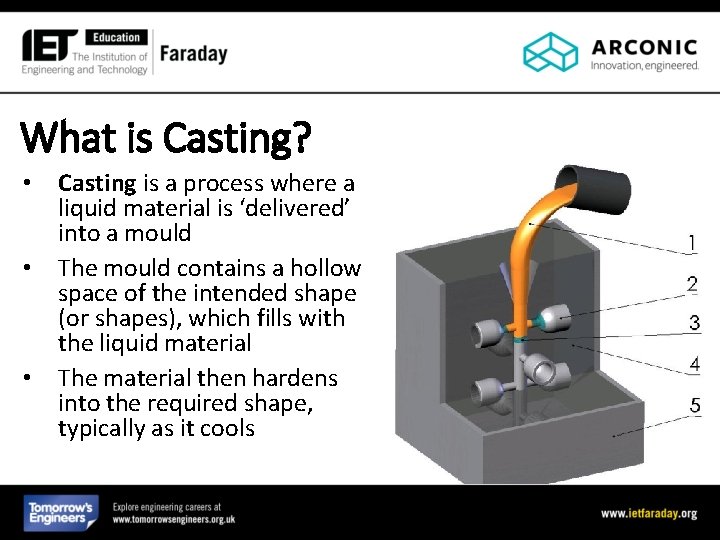 IET Education The Institution of Engineering and Technology

Faraday

ARCONIC
Innovation, engineered.

What is Casting?

• Casting is a process where a liquid material is 'delivered' into a mould
• The mould contains a hollow space of the intended shape (or shapes), which fills with the liquid material
• The material then hardens into the required shape, typically as it cools

1
2
3
4
5

Tomorrow's Engineers

Explore engineering careers at
www.tomorrowsengineers.org.uk

www.ietfaraday.org